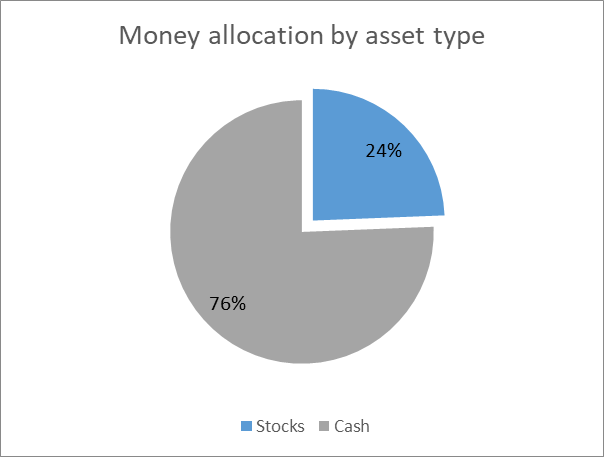 Money allocation by asset type

24%

76%

Stocks Cash